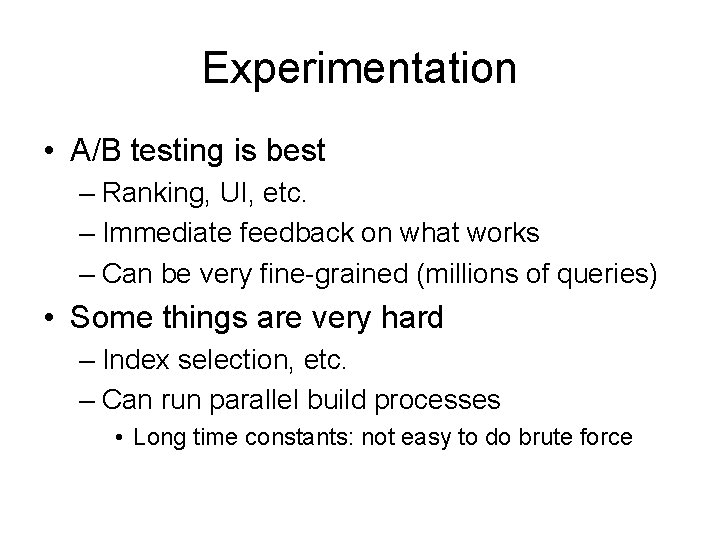 Experimentation

• A/B testing is best
– Ranking, UI, etc.
– Immediate feedback on what works
– Can be very fine-grained (millions of queries)

• Some things are very hard
– Index selection, etc.
– Can run parallel build processes
• Long time constants: not easy to do brute force